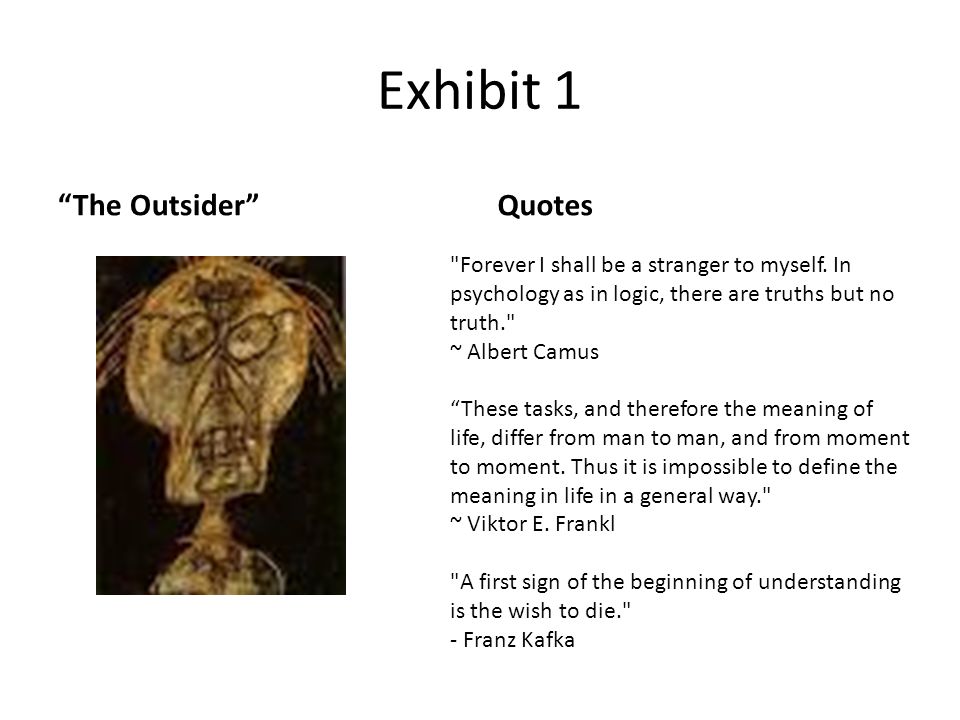 Exhibit 1

“The Outsider”

Quotes

"Forever I shall be a stranger to myself. In psychology as in logic, there are truths but no truth."
~ Albert Camus

“These tasks, and therefore the meaning of life, differ from man to man, and from moment to moment. Thus it is impossible to define the meaning in life in a general way."
~ Viktor E. Frankl

"A first sign of the beginning of understanding is the wish to die."
- Franz Kafka